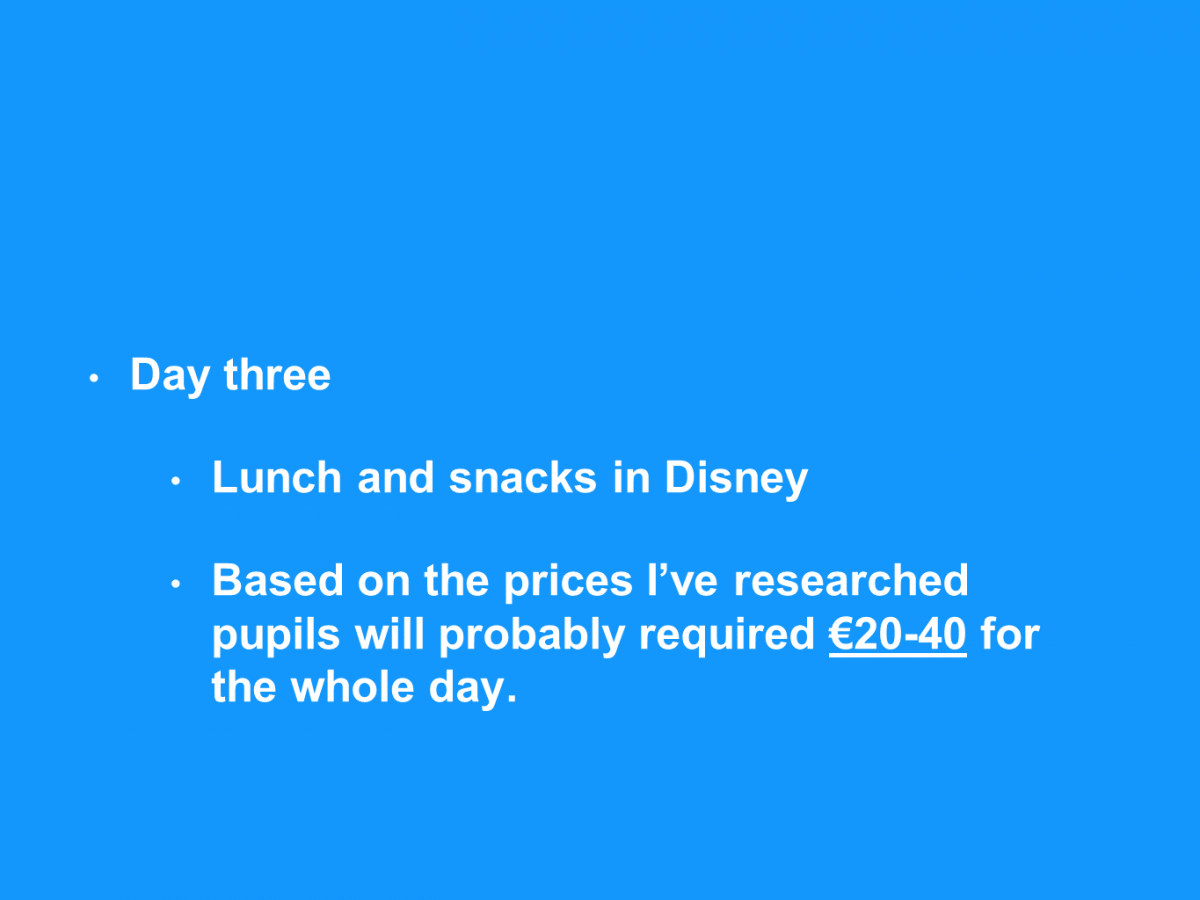 • Day three

• Lunch and snacks in Disney

• Based on the prices I’ve researched pupils will probably required €20-40 for the whole day.